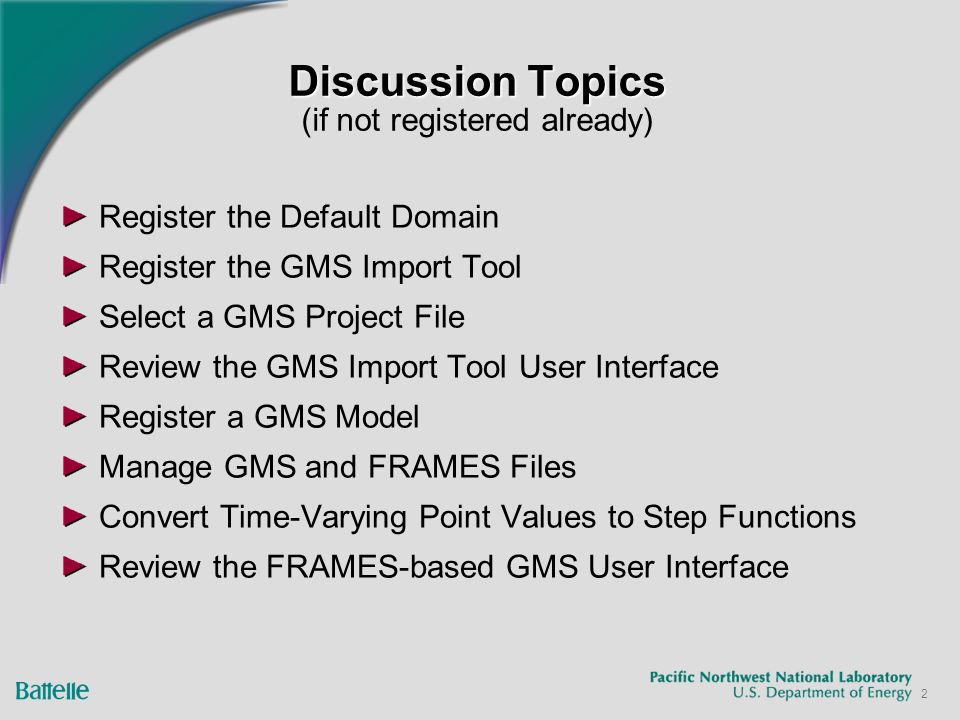 Discussion Topics
(if not registered already)

► Register the Default Domain
► Register the GMS Import Tool
► Select a GMS Project File
► Review the GMS Import Tool User Interface
► Register a GMS Model
► Manage GMS and FRAMES Files
► Convert Time-Varying Point Values to Step Functions
► Review the FRAMES-based GMS User Interface

Battelle

Pacific Northwest National Laboratory
U.S. Department of Energy 2